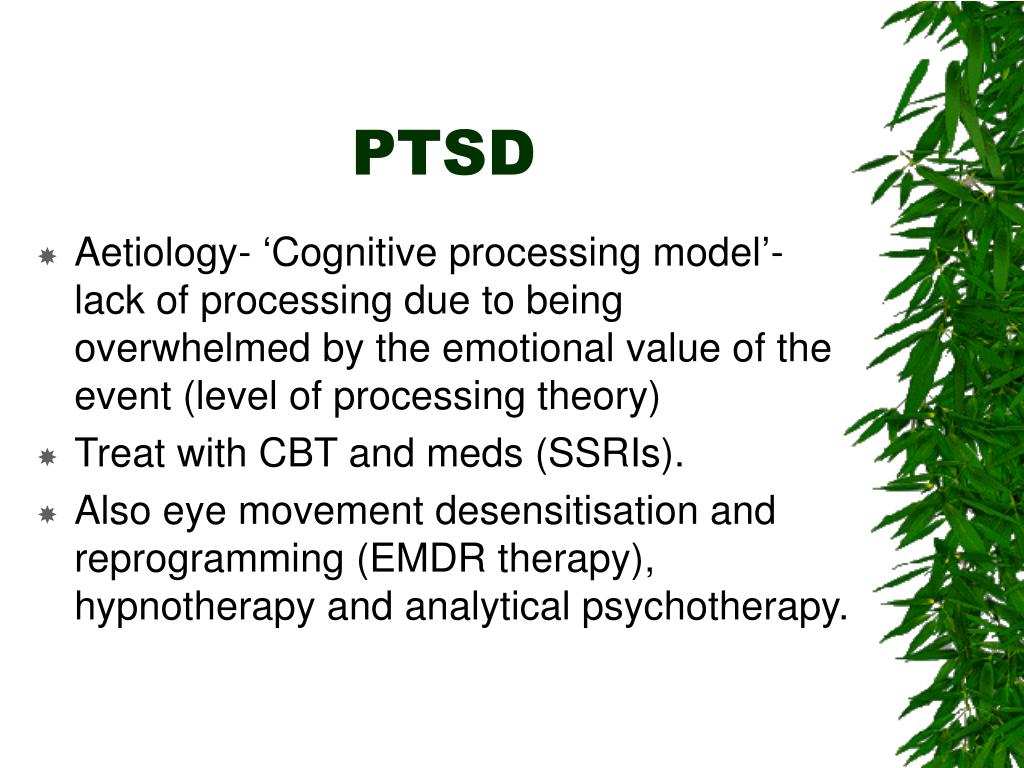 PTSD

Aetiology- ‘Cognitive processing model’- lack of processing due to being overwhelmed by the emotional value of the event (level of processing theory)

Treat with CBT and meds (SSRIs).

Also eye movement desensitisation and reprogramming (EMDR therapy), hypnotherapy and analytical psychotherapy.